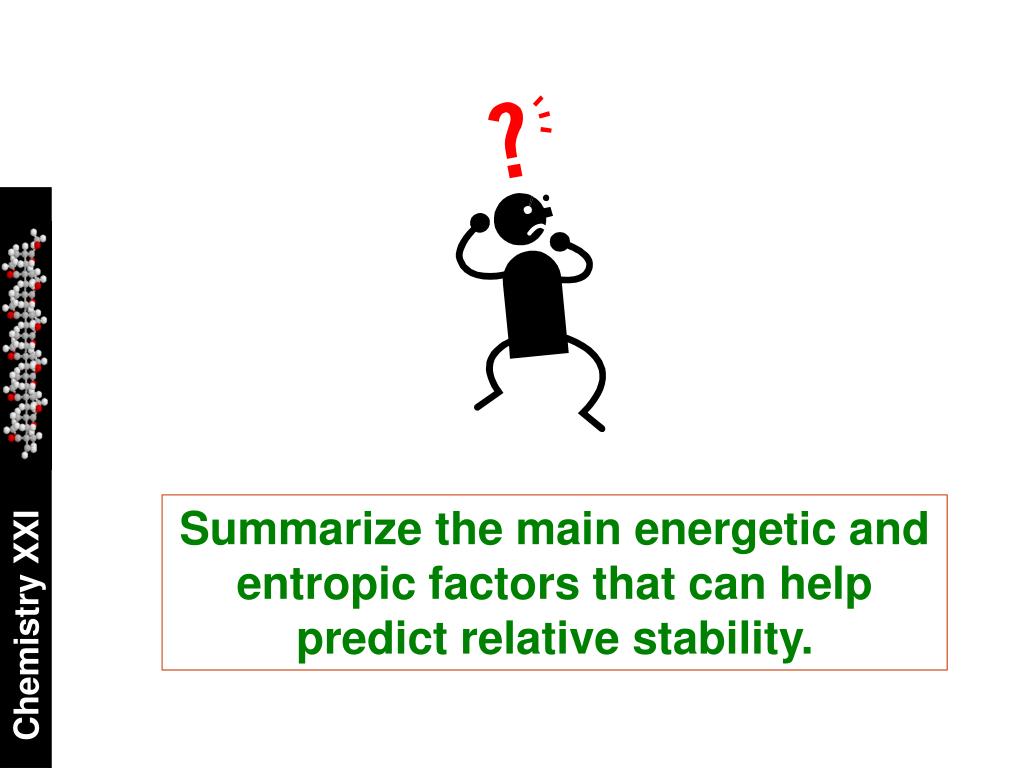 Chemistry XXI

?

Summarize the main energetic and entropic factors that can help predict relative stability.